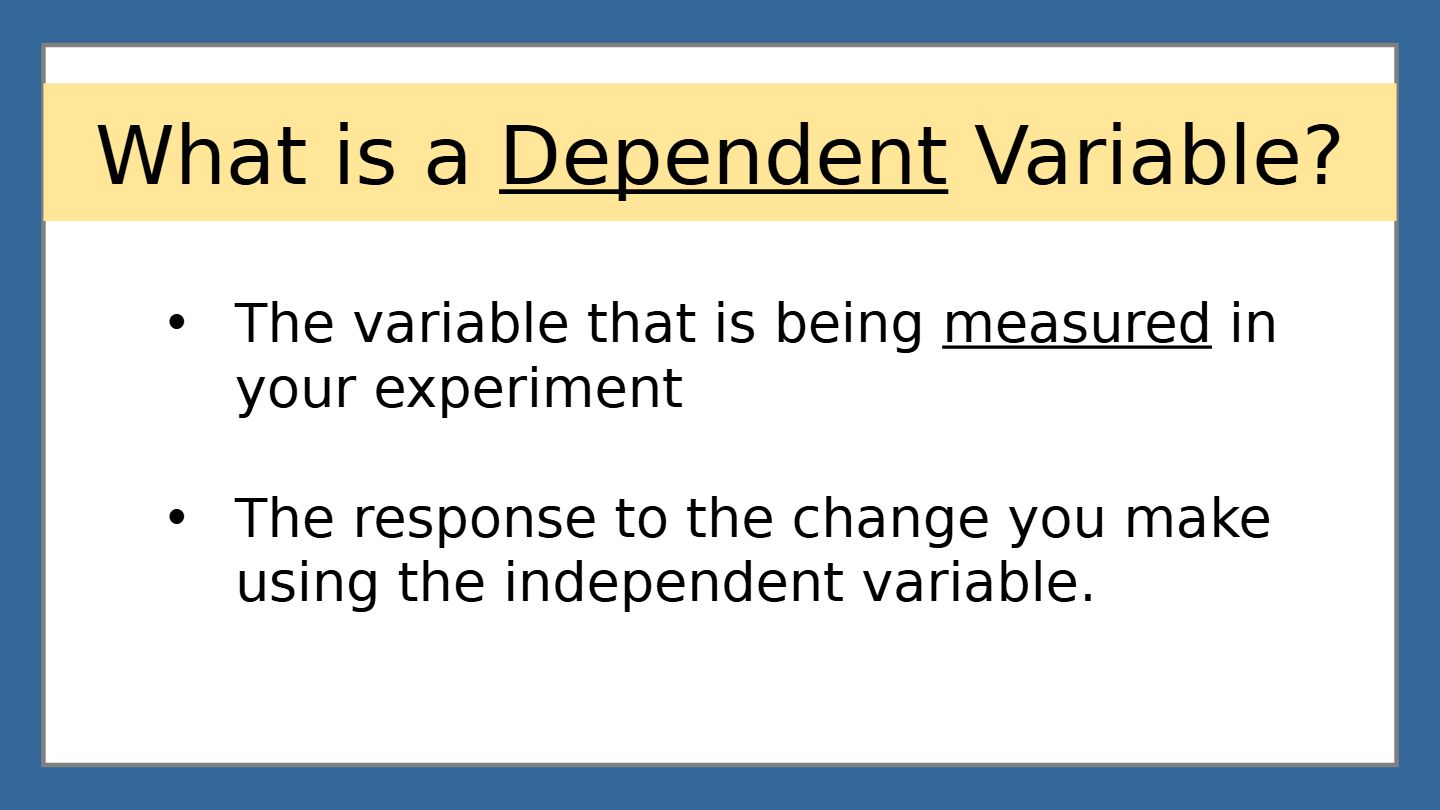 What is a Dependent Variable?

• The variable that is being measured in your experiment

• The response to the change you make using the independent variable.